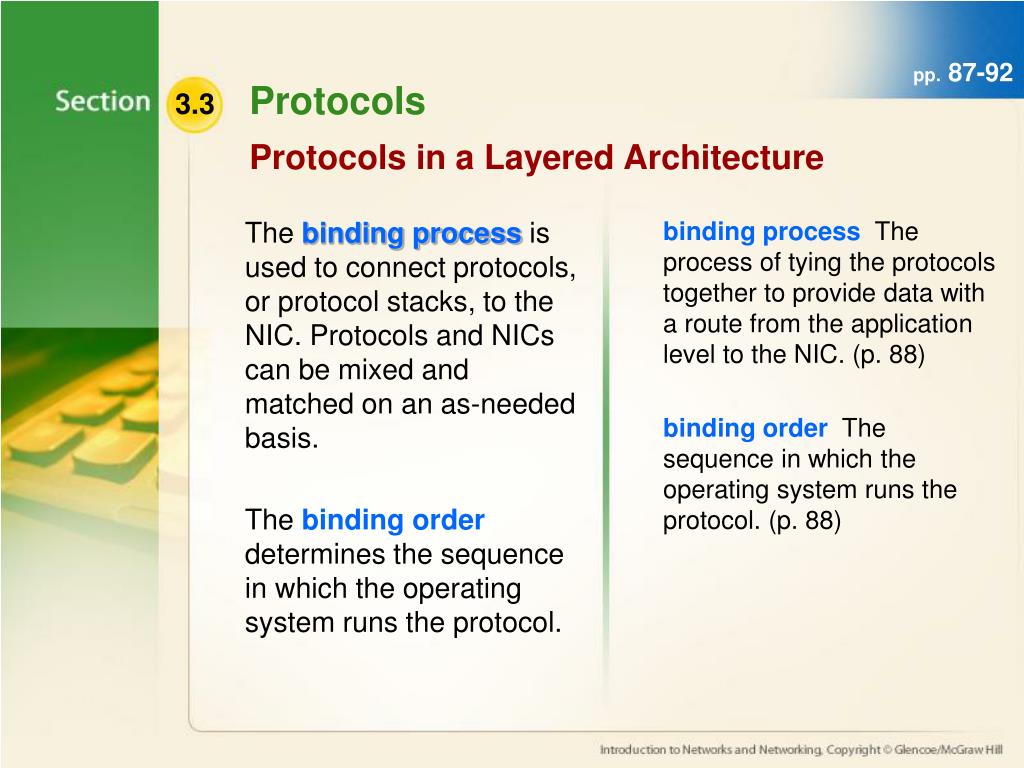 Section 3.3 Protocols

pp. 87-92

Protocols in a Layered Architecture

The binding process is used to connect protocols, or protocol stacks, to the NIC. Protocols and NICs can be mixed and matched on an as-needed basis.

The binding order determines the sequence in which the operating system runs the protocol.

binding process The process of tying the protocols together to provide data with a route from the application level to the NIC. (p. 88)

binding order The sequence in which the operating system runs the protocol. (p. 88)

Introduction to Networks and Networking, Copyright © Glencoe/McGraw Hill